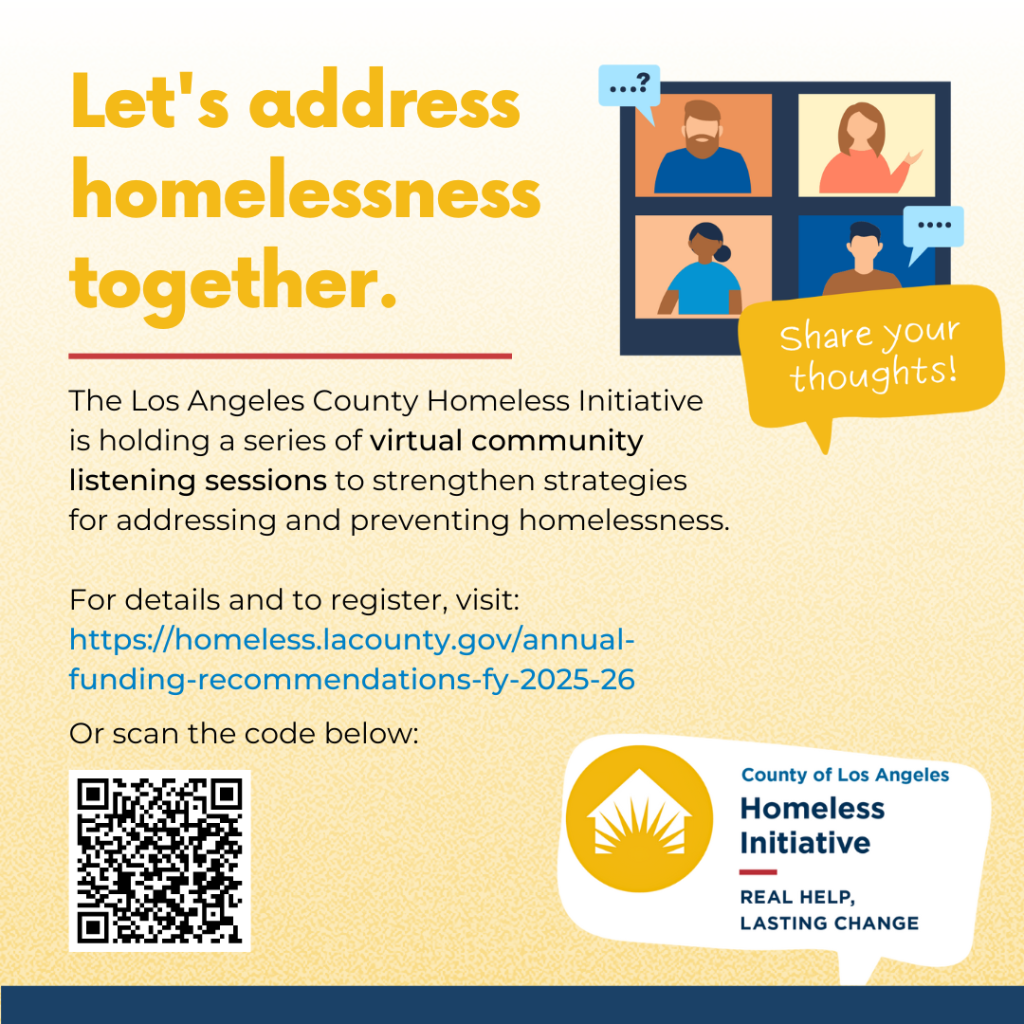 Let's address homelessness together.

...?

....

Share your thoughts!

The Los Angeles County Homeless Initiative is holding a series of virtual community listening sessions to strengthen strategies for addressing and preventing homelessness.

For details and to register, visit: https://homeless.lacounty.gov/annual-funding-recommendations-fy-2025-26

Or scan the code below:

County of Los Angeles
Homeless Initiative
REAL HELP, LASTING CHANGE